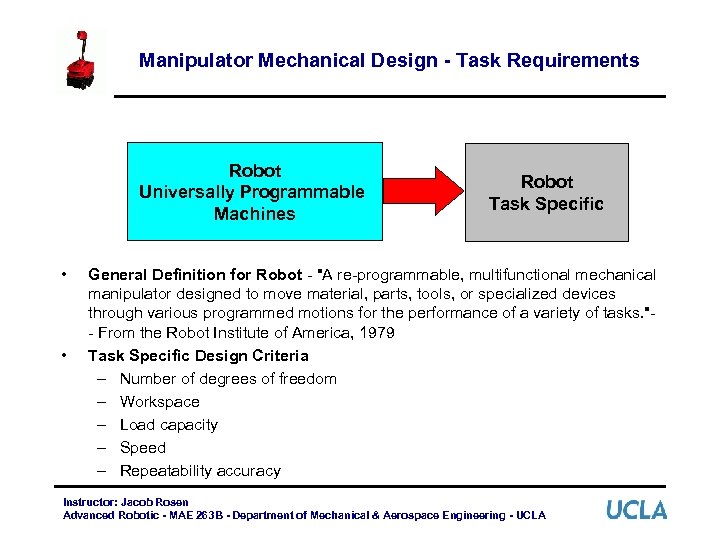 Manipulator Mechanical Design - Task Requirements

Robot
Universally Programmable
Machines

Robot
Task Specific

• General Definition for Robot - "A re-programmable, multifunctional mechanical manipulator designed to move material, parts, tools, or specialized devices through various programmed motions for the performance of a variety of tasks."-- From the Robot Institute of America, 1979

• Task Specific Design Criteria
– Number of degrees of freedom
– Workspace
– Load capacity
– Speed
– Repeatability accuracy

Instructor: Jacob Rosen
Advanced Robotic - MAE 263B - Department of Mechanical & Aerospace Engineering - UCLA

UCLA